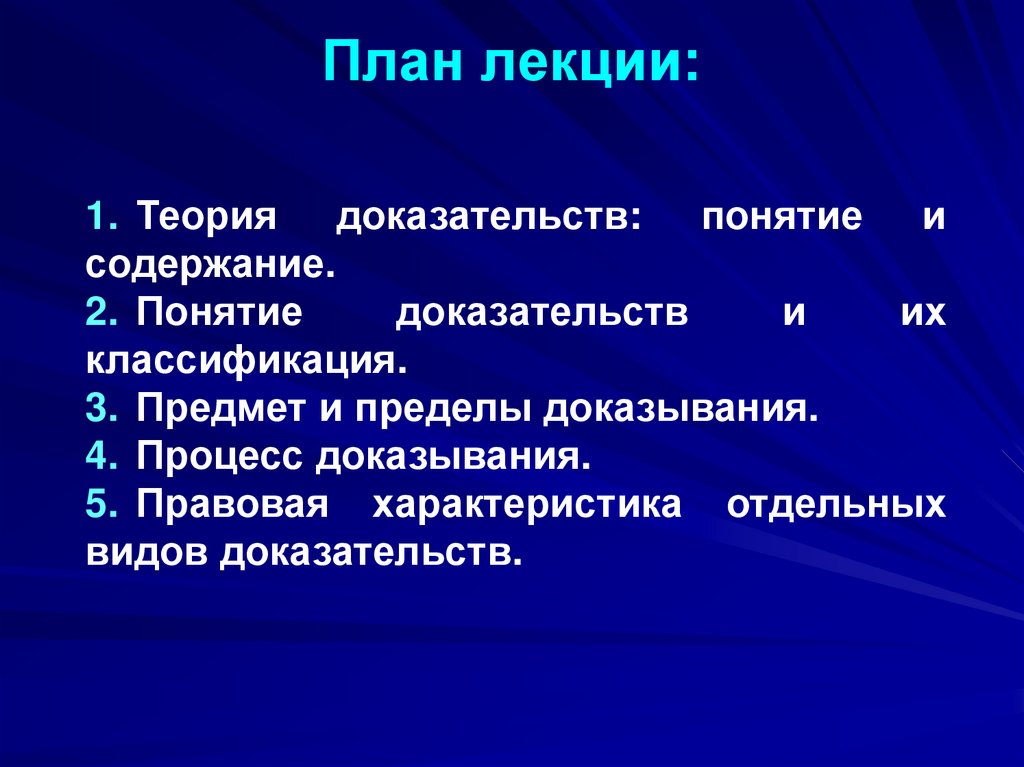 План лекции:

1. Теория доказательств: понятие и содержание.
2. Понятие доказательств и их классификация.
3. Предмет и пределы доказывания.
4. Процесс доказывания.
5. Правовая характеристика отдельных видов доказательств.